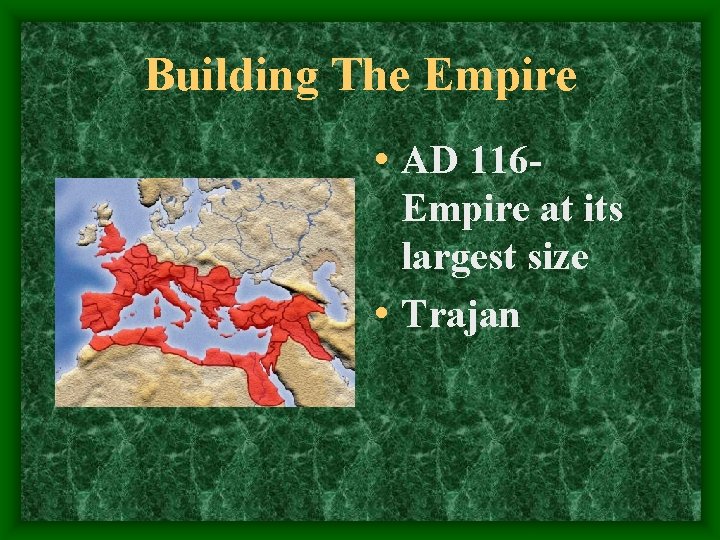 Building The Empire

• AD 116- Empire at its largest size

• Trajan